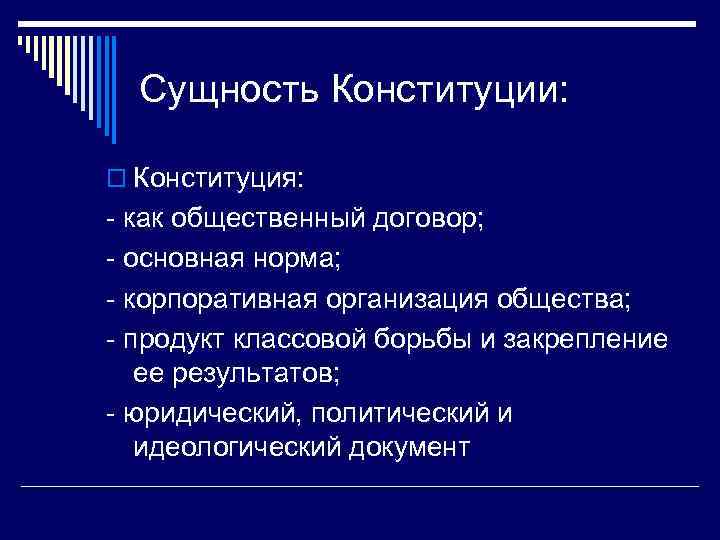 Сущность Конституции:

Конституция:
- как общественный договор;
- основная норма;
- корпоративная организация общества;
- продукт классовой борьбы и закрепление ее результатов;
- юридический, политический и идеологический документ